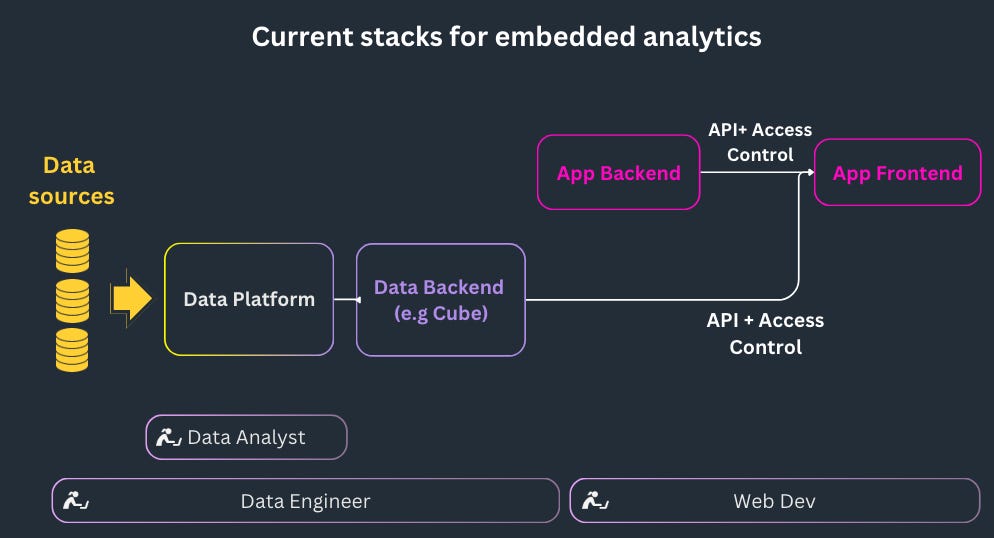 Current stacks for embedded analytics

Data sources

Data Platform

Data Backend (e.g Cube)

App Backend

API+ Access Control

App Frontend

API + Access Control

Data Analyst

Data Engineer

Web Dev